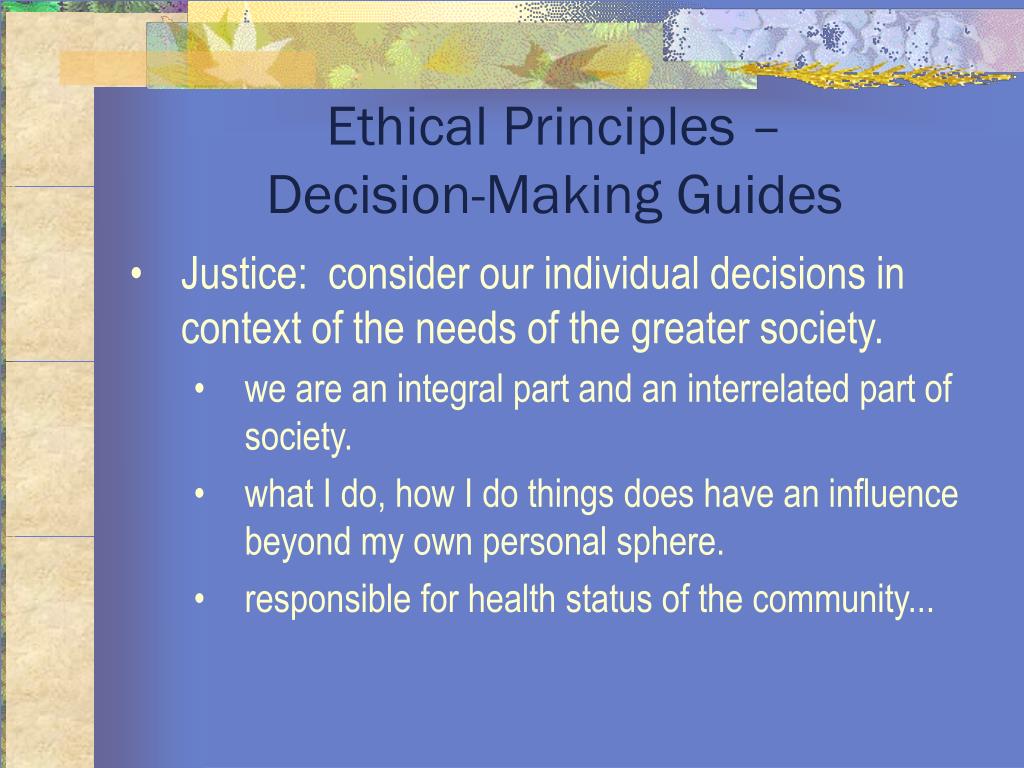 Ethical Principles – Decision-Making Guides

• Justice: consider our individual decisions in context of the needs of the greater society.
  • we are an integral part and an interrelated part of society.
  • what I do, how I do things does have an influence beyond my own personal sphere.
  • responsible for health status of the community...